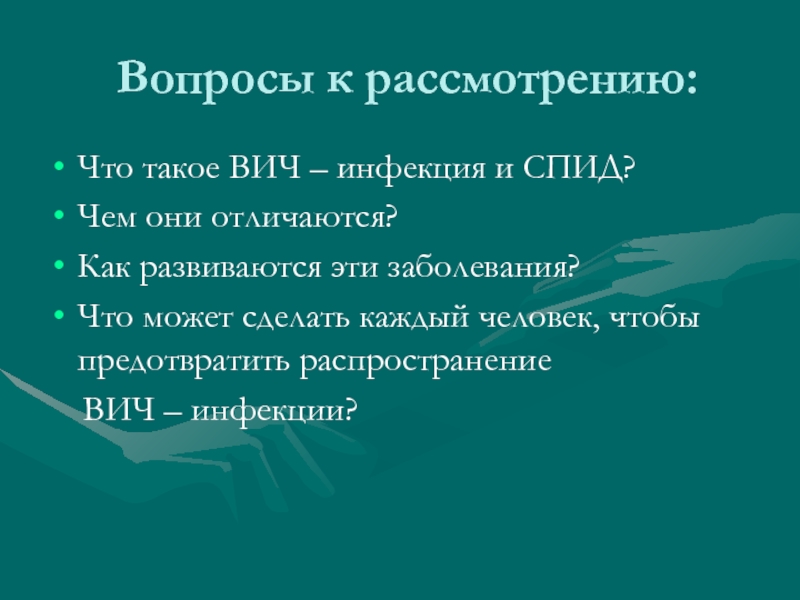 Вопросы к рассмотрению:

• Что такое ВИЧ – инфекция и СПИД?
• Чем они отличаются?
• Как развиваются эти заболевания?
• Что может сделать каждый человек, чтобы предотвратить распространение
ВИЧ – инфекции?